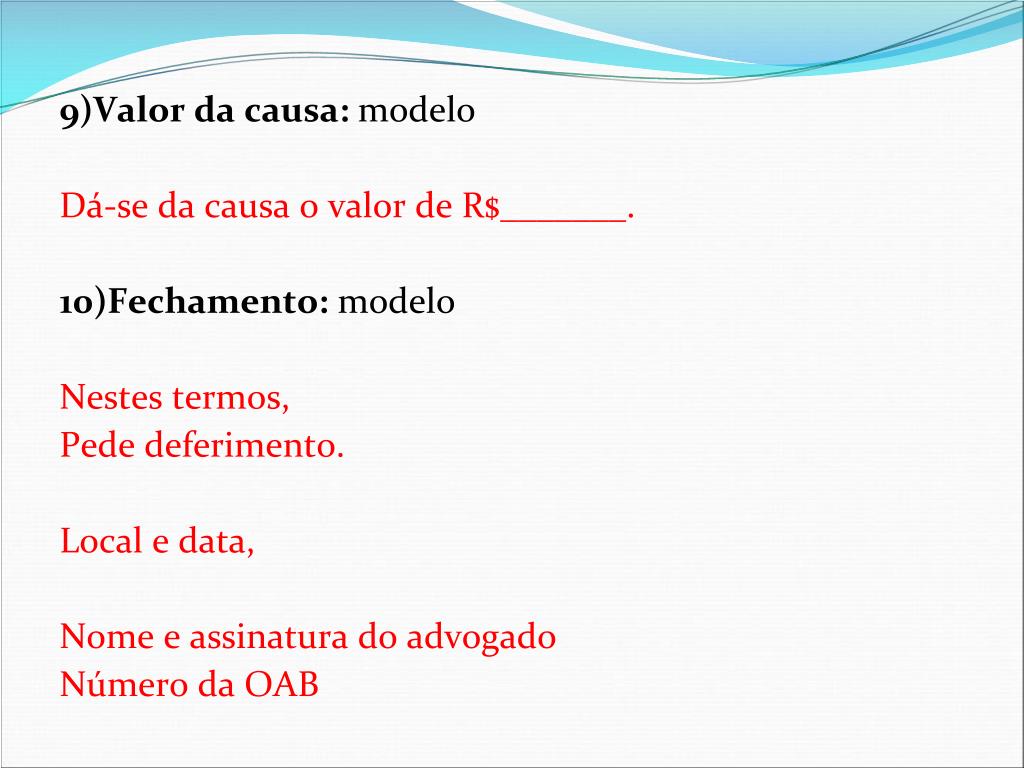 9)Valor da causa: modelo

Dá-se da causa o valor de R$_______.

10)Fechamento: modelo

Nestes termos,
Pede deferimento.

Local e data,

Nome e assinatura do advogado
Número da OAB